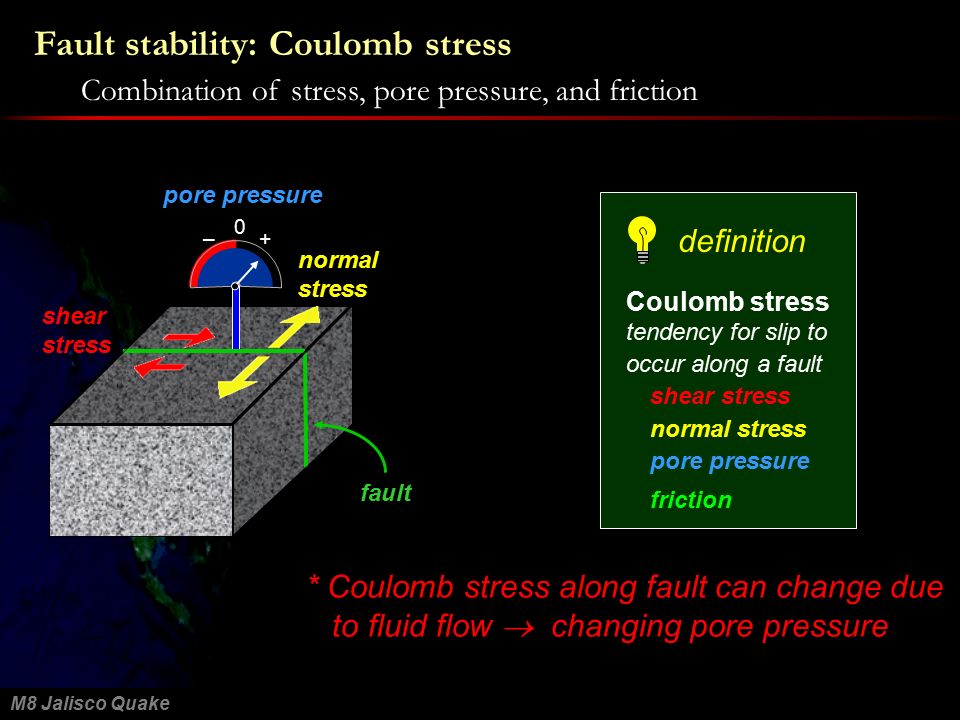 Fault stability: Coulomb stress

Combination of stress, pore pressure, and friction

pore pressure

– 0 +

normal stress

shear stress

fault

definition

Coulomb stress

tendency for slip to occur along a fault

shear stress

normal stress

pore pressure

friction

* Coulomb stress along fault can change due to fluid flow $\rightarrow$ changing pore pressure

M8 Jalisco Quake